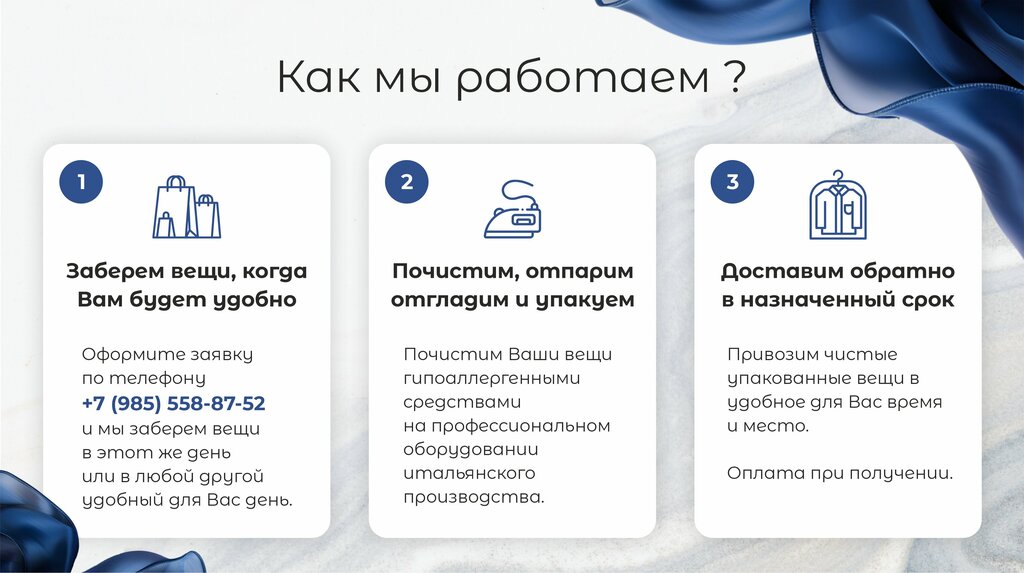 Как мы работаем ?

1

Заберем вещи, когда Вам будет удобно

Оформите заявку по телефону
+7 (985) 558-87-52
и мы заберем вещи в этот же день или в любой другой удобный для Вас день.

2

Почистим, отпарим отгладим и упакуем

Почистим Ваши вещи гипоаллергенными средствами на профессиональном оборудовании итальянского производства.

3

Доставим обратно в назначенный срок

Привозим чистые упакованные вещи в удобное для Вас время и место.

Оплата при получении.